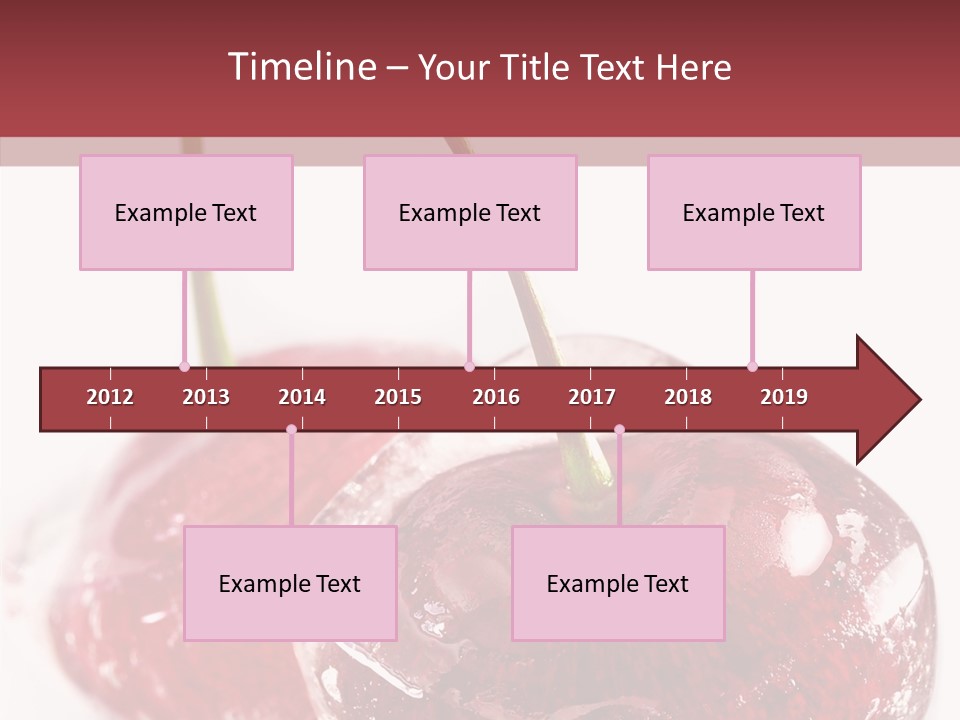 Timeline – Your Title Text Here

Example Text

Example Text

Example Text

2012 2013 2014 2015 2016 2017 2018 2019

Example Text

Example Text